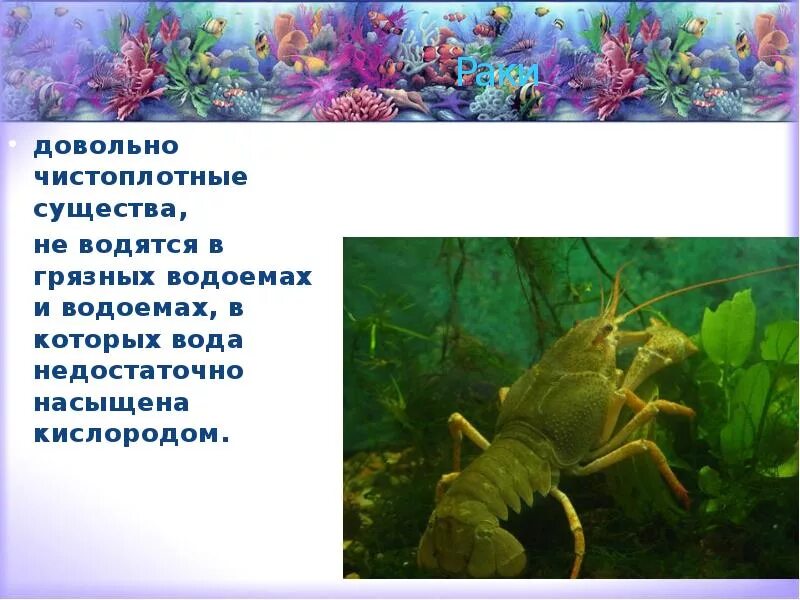 Раки

• довольно чистоплотные существа,

не водятся в грязных водоемах и водоемах, в которых вода недостаточно насыщена кислородом.